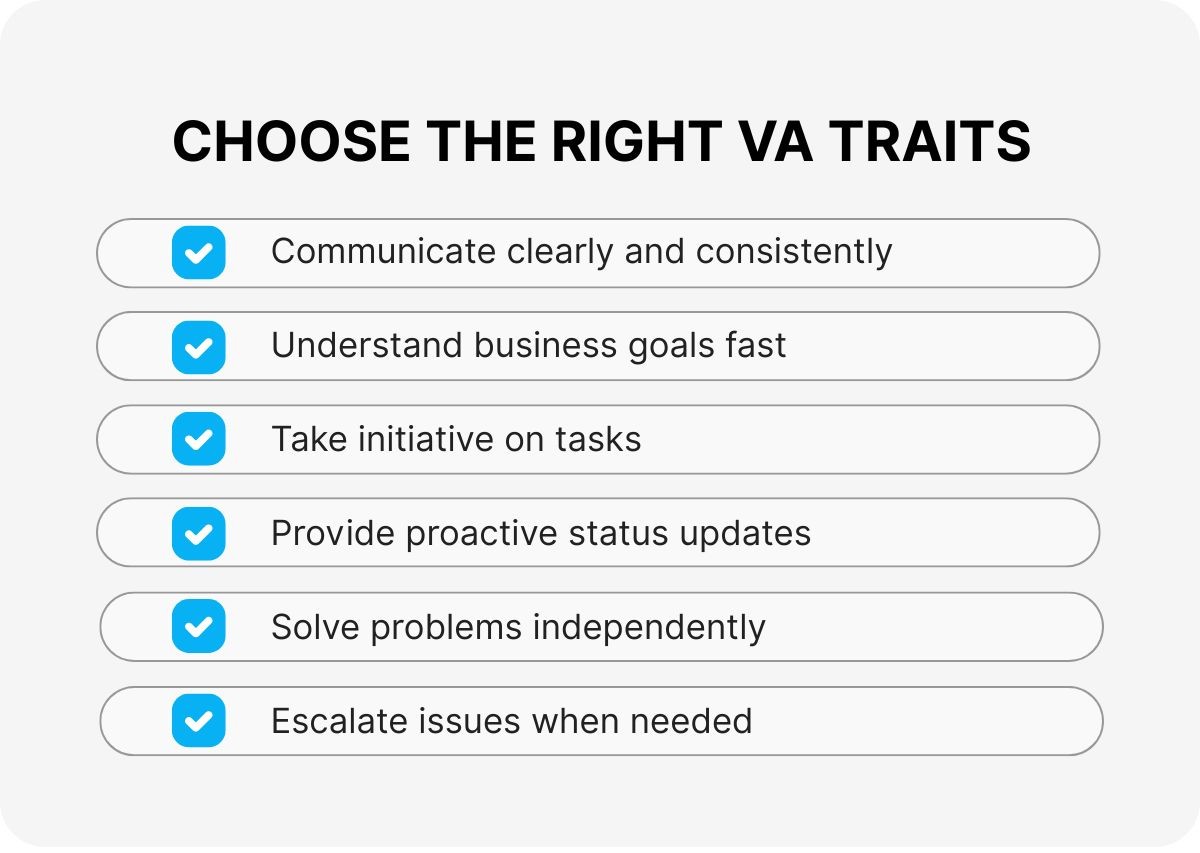 CHOOSE THE RIGHT VA TRAITS

Communicate clearly and consistently

Understand business goals fast

Take initiative on tasks

Provide proactive status updates

Solve problems independently

Escalate issues when needed